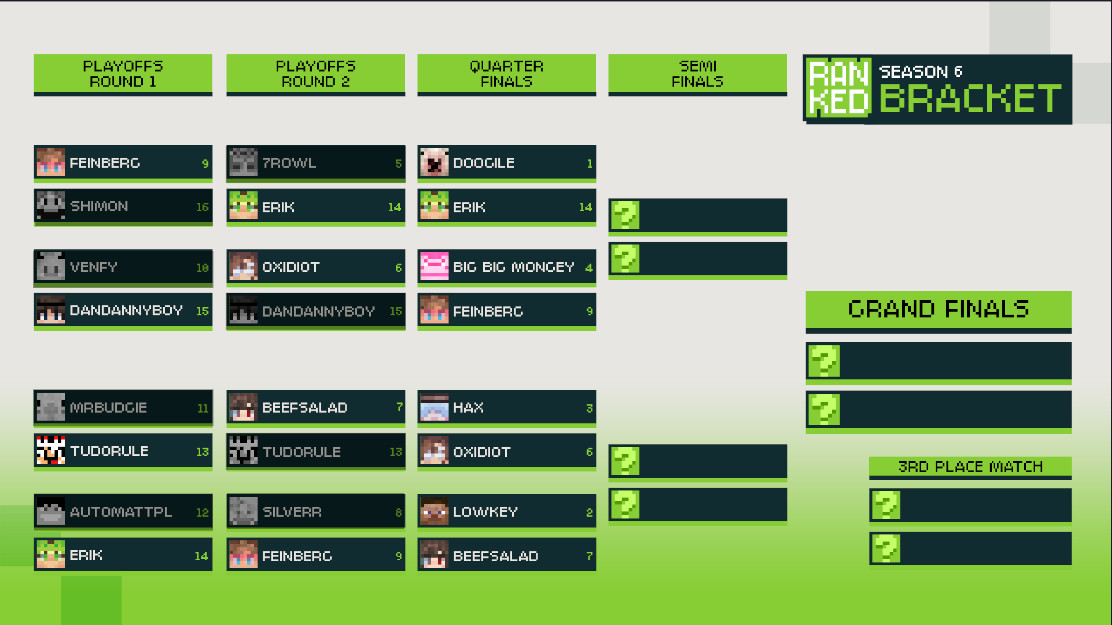 PLAYOFFS ROUND 1

FEINBERG 9
SHIMON 16
VENFY 10
DANDANNYBOY 15
MRBUDGIE 11
TUDORULE 13
AUTOMATTPL 12
ERIK 14

PLAYOFFS ROUND 2

7ROWL 5
ERIK 14
OXIDIOT 6
DANDANNYBOY 15
BEEFSALAD 7
TUDORULE 13
SILVERR 8
FEINBERG 9

QUARTER FINALS

DOOGILE 1
ERIK 14
BIG BIG MONGEY 4
FEINBERG 9
HAX 3
OXIDIOT 6
LOWKEY 2
BEEFSALAD 7

SEMI FINALS

?
?
?
?

RANKED SEASON 6 BRACKET

GRAND FINALS

?
?

3RD PLACE MATCH

?
?